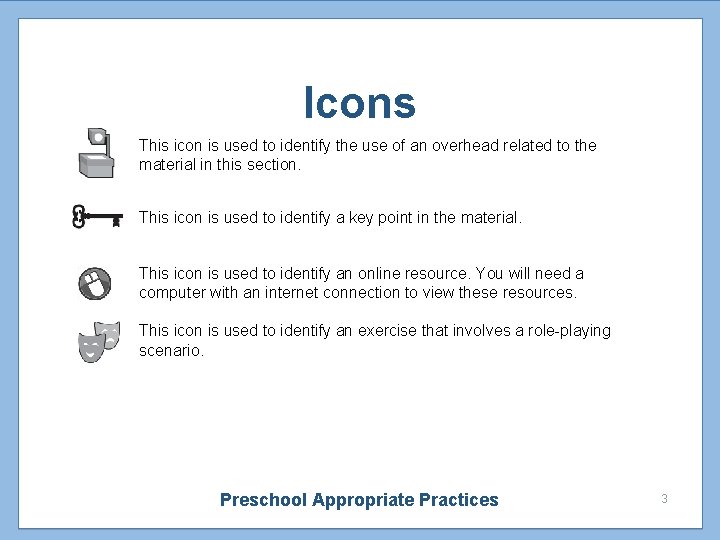 Icons

This icon is used to identify the use of an overhead related to the material in this section.

This icon is used to identify a key point in the material.

This icon is used to identify an online resource. You will need a computer with an internet connection to view these resources.

This icon is used to identify an exercise that involves a role-playing scenario.

Preschool Appropriate Practices

3